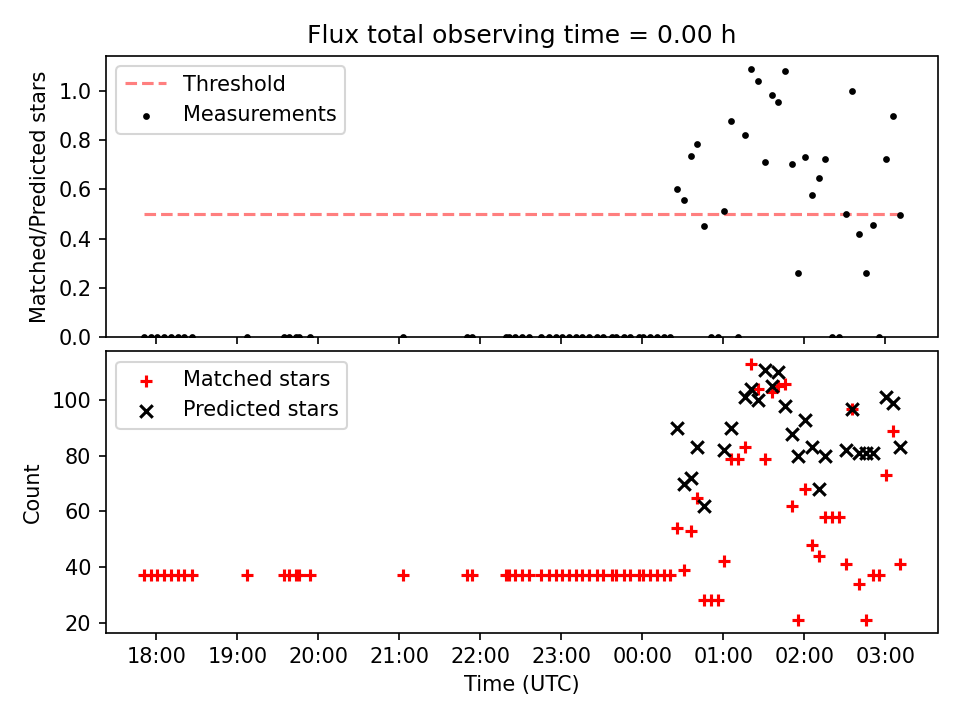 Flux total observing time = 0.00 h

Threshold
Measurements

Matched/Predicted stars

1.0
0.8
0.6
0.4
0.2
0.0

Matched stars
Predicted stars

Count

100
80
60
40
20

18:00 19:00 20:00 21:00 22:00 23:00 00:00 01:00 02:00 03:00

Time (UTC)